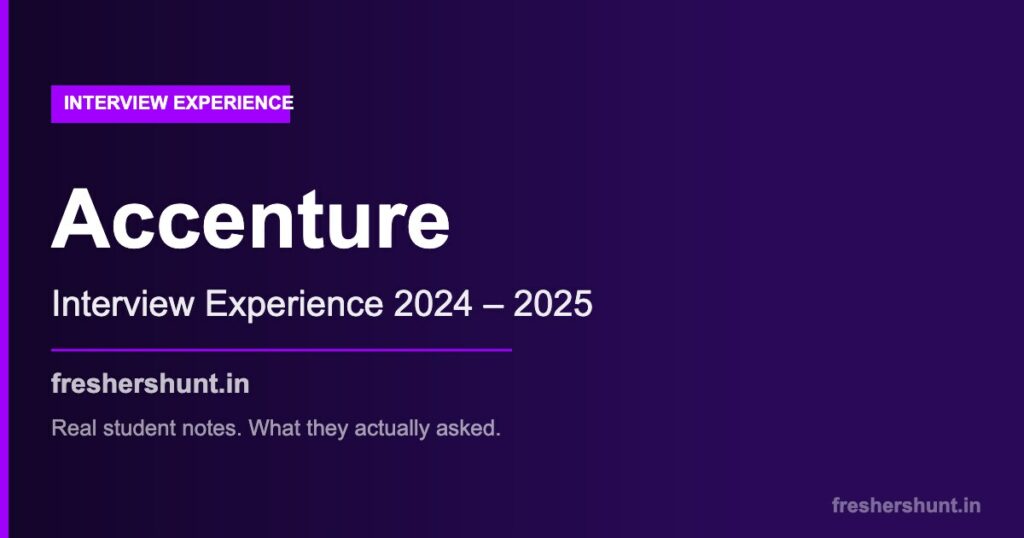 INTERVIEW EXPERIENCE

Accenture

Interview Experience 2024 – 2025

freshershunt.in

Real student notes. What they actually asked.

freshershunt.in